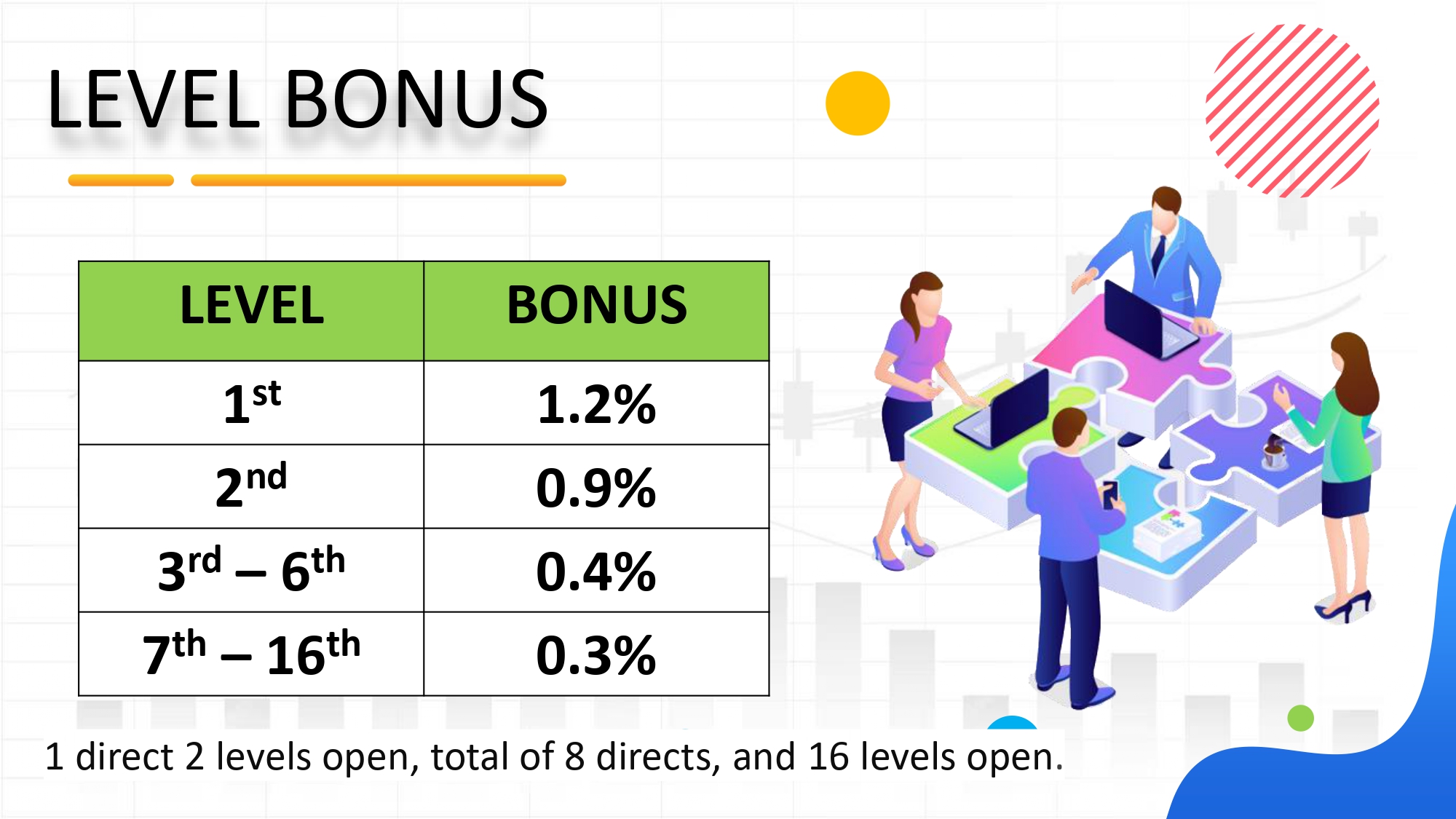 LEVEL BONUS

| LEVEL | BONUS |
|---|---|
| $1^{st}$ | 1.2% |
| $2^{nd}$ | 0.9% |
| $3^{rd}$ – $6^{th}$ | 0.4% |
| $7^{th}$ – $16^{th}$ | 0.3% |

1 direct 2 levels open, total of 8 directs, and 16 levels open.